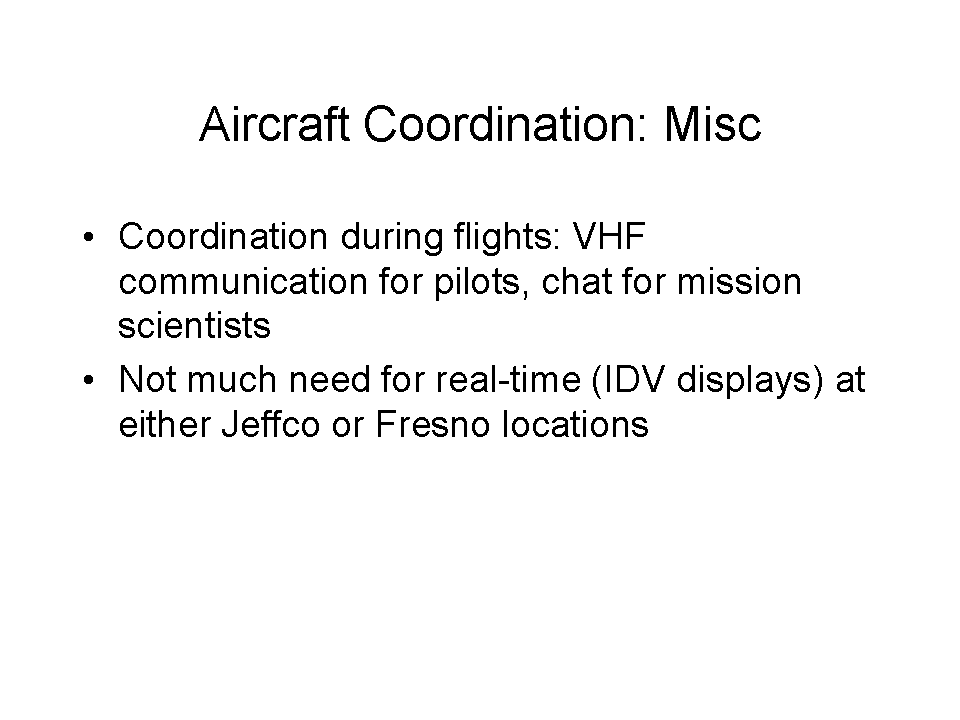 Aircraft Coordination: Misc

• Coordination during flights: VHF communication for pilots, chat for mission scientists

• Not much need for real-time (IDV displays) at either Jeffco or Fresno locations